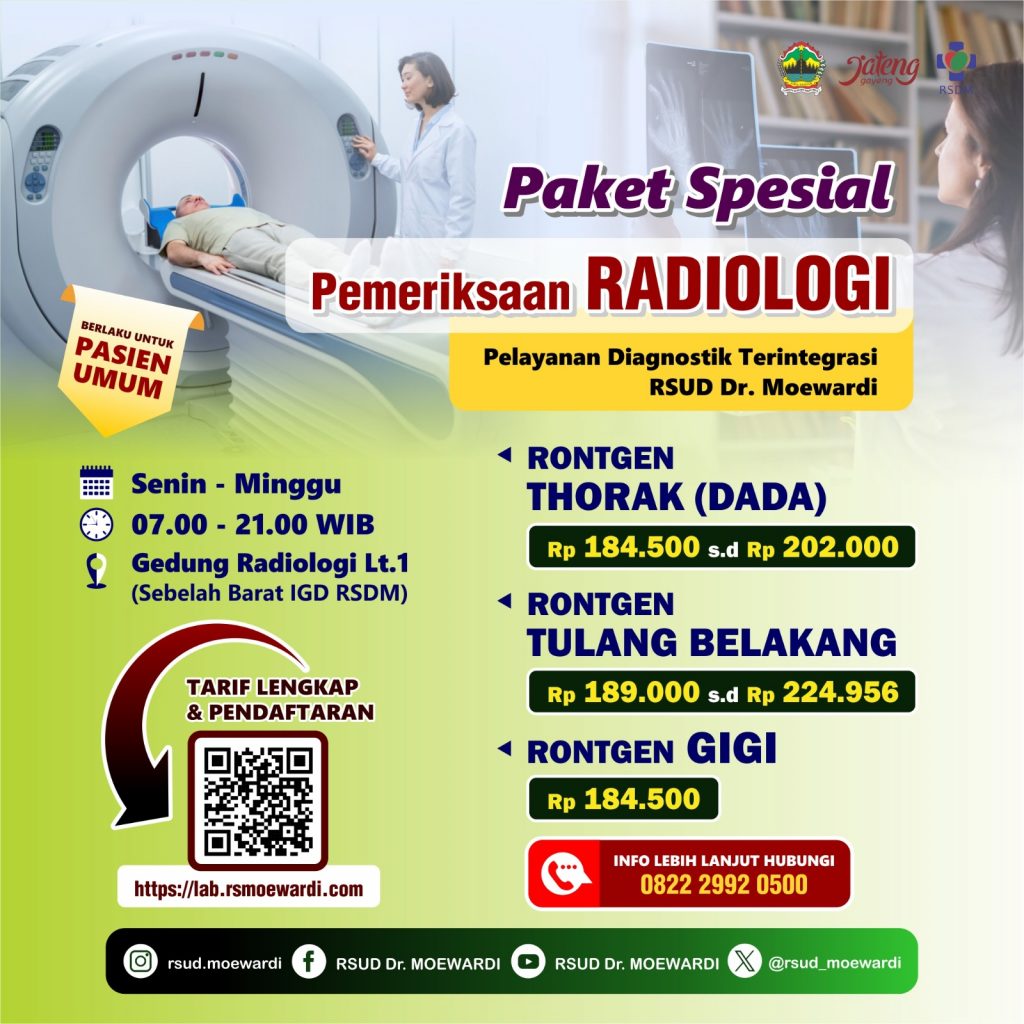 Jateng gayeng
RSDM

Paket Spesial

Pemeriksaan RADIOLOGI

Pelayanan Diagnostik Terintegrasi RSUD Dr. Moewardi

BERLAKU UNTUK PASIEN UMUM

Senin - Minggu
07.00 - 21.00 WIB
Gedung Radiologi Lt.1
(Sebelah Barat IGD RSDM)

TARIF LENGKAP & PENDAFTARAN

https://lab.rsmoewardi.com

RONTGEN THORAK (DADA)
Rp 184.500 s.d Rp 202.000

RONTGEN TULANG BELAKANG
Rp 189.000 s.d Rp 224.956

RONTGEN GIGI
Rp 184.500

INFO LEBIH LANJUT HUBUNGI
0822 2992 0500

rsud.moewardi RSUD Dr. MOEWARDI RSUD Dr. MOEWARDI @rsud_moewardi